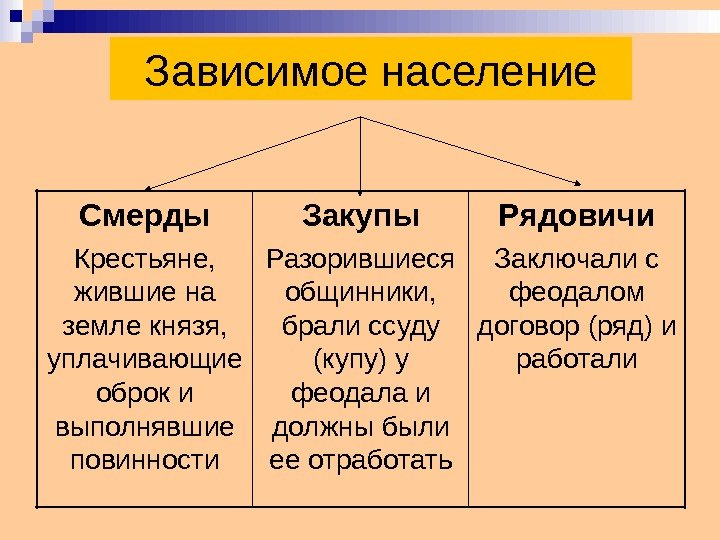 Зависимое население

| Смерды | Закупы | Рядовичи |
|---|---|---|
| Крестьяне, жившие на земле князя, уплачивающие оброк и выполнявшие повинности | Разорившиеся общинники, брали ссуду (купу) у феодала и должны были ее отработать | Заключали с феодалом договор (ряд) и работали |